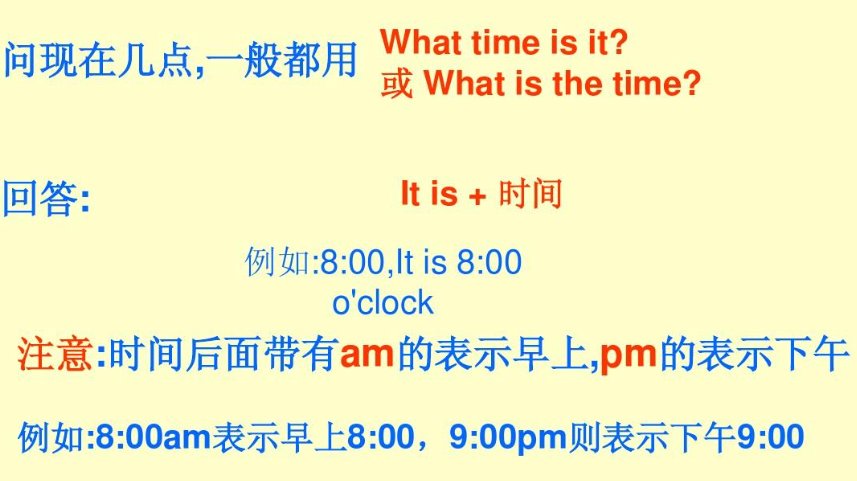 问现在几点,一般都用 What time is it?
或 What is the time?

回答: It is + 时间

例如:8:00,It is 8:00 o'clock

注意:时间后面带有am的表示早上,pm的表示下午

例如:8:00am表示早上8:00，9:00pm则表示下午9:00